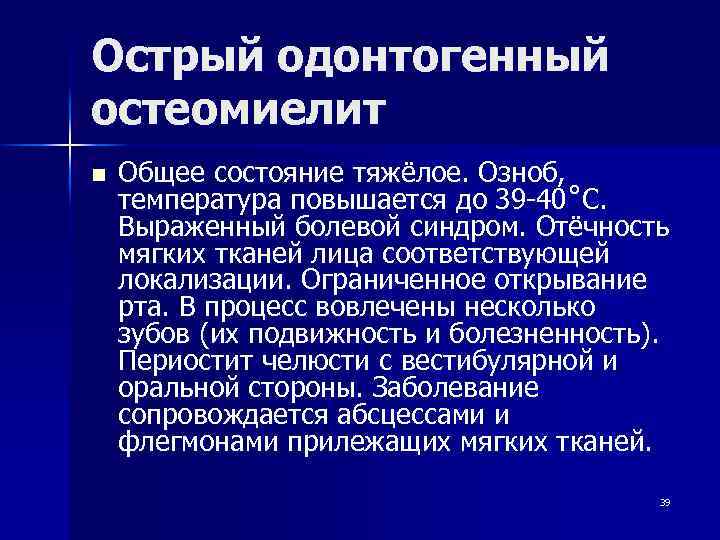 Острый одонтогенный остеомиелит

■ Общее состояние тяжёлое. Озноб, температура повышается до 39-40°С. Выраженный болевой синдром. Отёчность мягких тканей лица соответствующей локализации. Ограниченное открывание рта. В процесс вовлечены несколько зубов (их подвижность и болезненность). Периостит челюсти с вестибулярной и оральной стороны. Заболевание сопровождается абсцессами и флегмонами прилежащих мягких тканей.

39